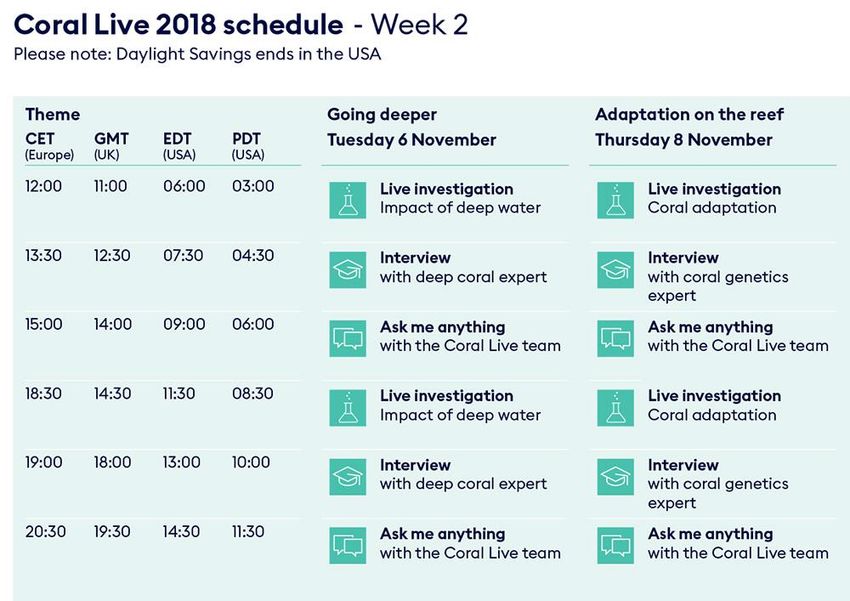 Coral Live 2018 schedule - Week 2
Please note: Daylight Savings ends in the USA

| Theme CET (Europe) | GMT (UK) | EDT (USA) | PDT (USA) | Going deeper Tuesday 6 November | Adaptation on the reef Thursday 8 November |
|---|---|---|---|---|---|
| 12:00 | 11:00 | 06:00 | 03:00 | Live investigation Impact of deep water | Live investigation Coral adaptation |
| 13:30 | 12:30 | 07:30 | 04:30 | Interview with deep coral expert | Interview with coral genetics expert |
| 15:00 | 14:00 | 09:00 | 06:00 | Ask me anything with the Coral Live team | Ask me anything with the Coral Live team |
| 18:30 | 14:30 | 11:30 | 08:30 | Live investigation Impact of deep water | Live investigation Coral adaptation |
| 19:00 | 18:00 | 13:00 | 10:00 | Interview with deep coral expert | Interview with coral genetics expert |
| 20:30 | 19:30 | 14:30 | 11:30 | Ask me anything with the Coral Live team | Ask me anything with the Coral Live team |